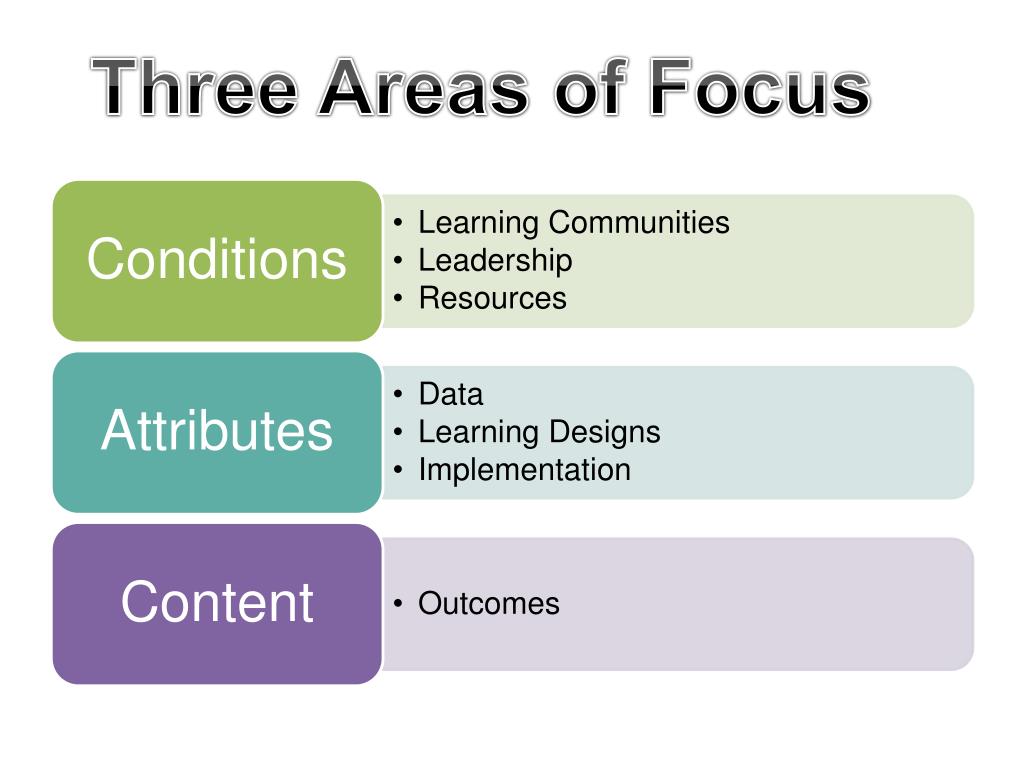 Three Areas of Focus

Conditions

• Learning Communities
• Leadership
• Resources

Attributes

• Data
• Learning Designs
• Implementation

Content

• Outcomes